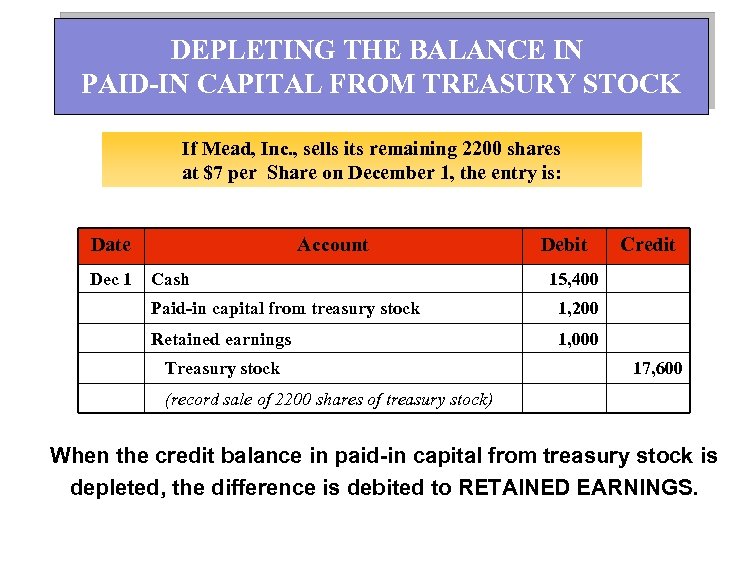 DEPLETING THE BALANCE IN
PAID-IN CAPITAL FROM TREASURY STOCK

If Mead, Inc., sells its remaining 2200 shares at $7 per Share on December 1, the entry is:

| Date | Account | Debit | Credit |
|---|---|---|---|
| Dec 1 | Cash | 15,400 | |
| | Paid-in capital from treasury stock | 1,200 | |
| | Retained earnings | 1,000 | |
| | Treasury stock | | 17,600 |
| | (record sale of 2200 shares of treasury stock) | | |

When the credit balance in paid-in capital from treasury stock is depleted, the difference is debited to RETAINED EARNINGS.